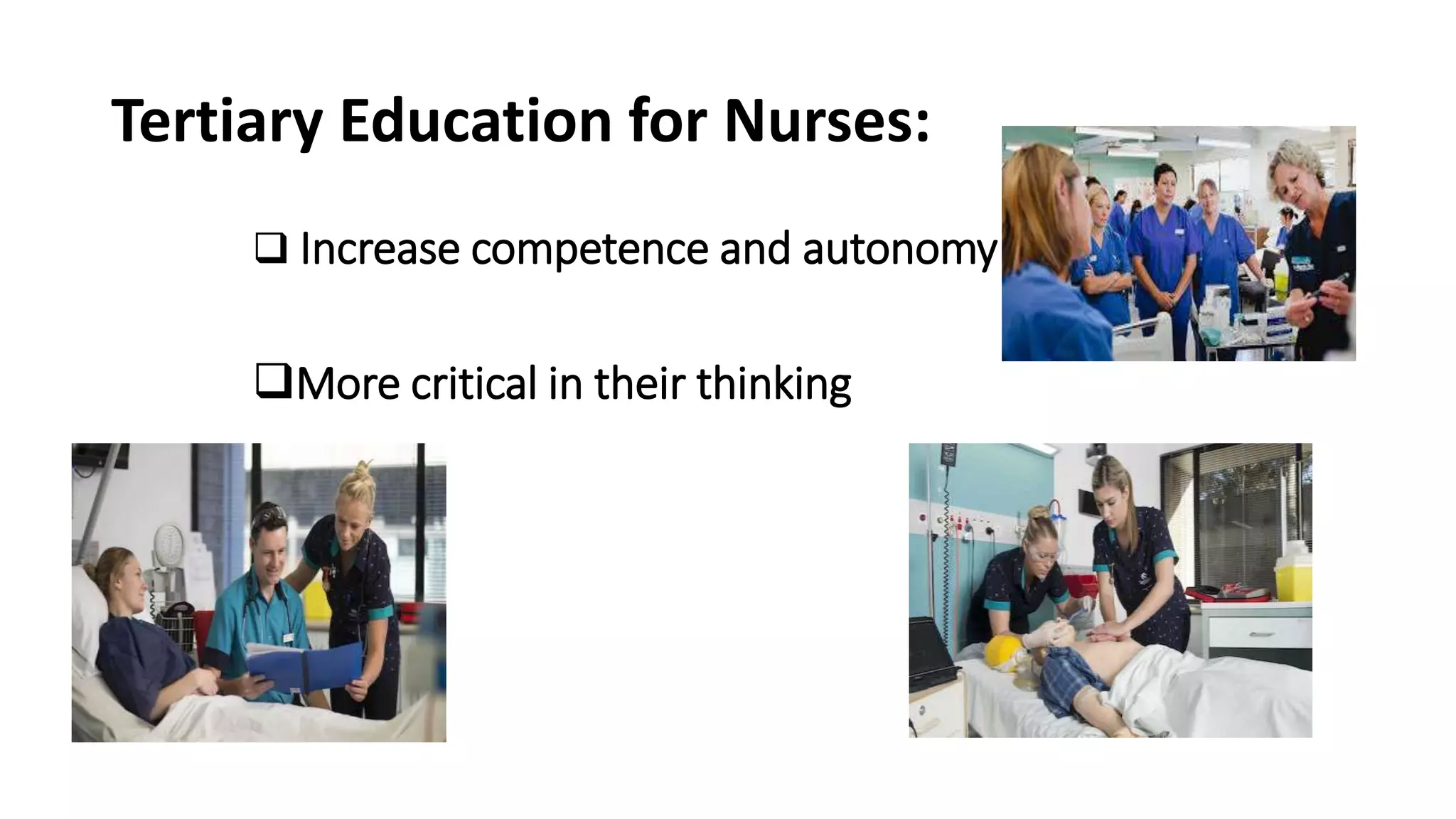 Tertiary Education for Nurses:

❑ Increase competence and autonomy

❑More critical in their thinking